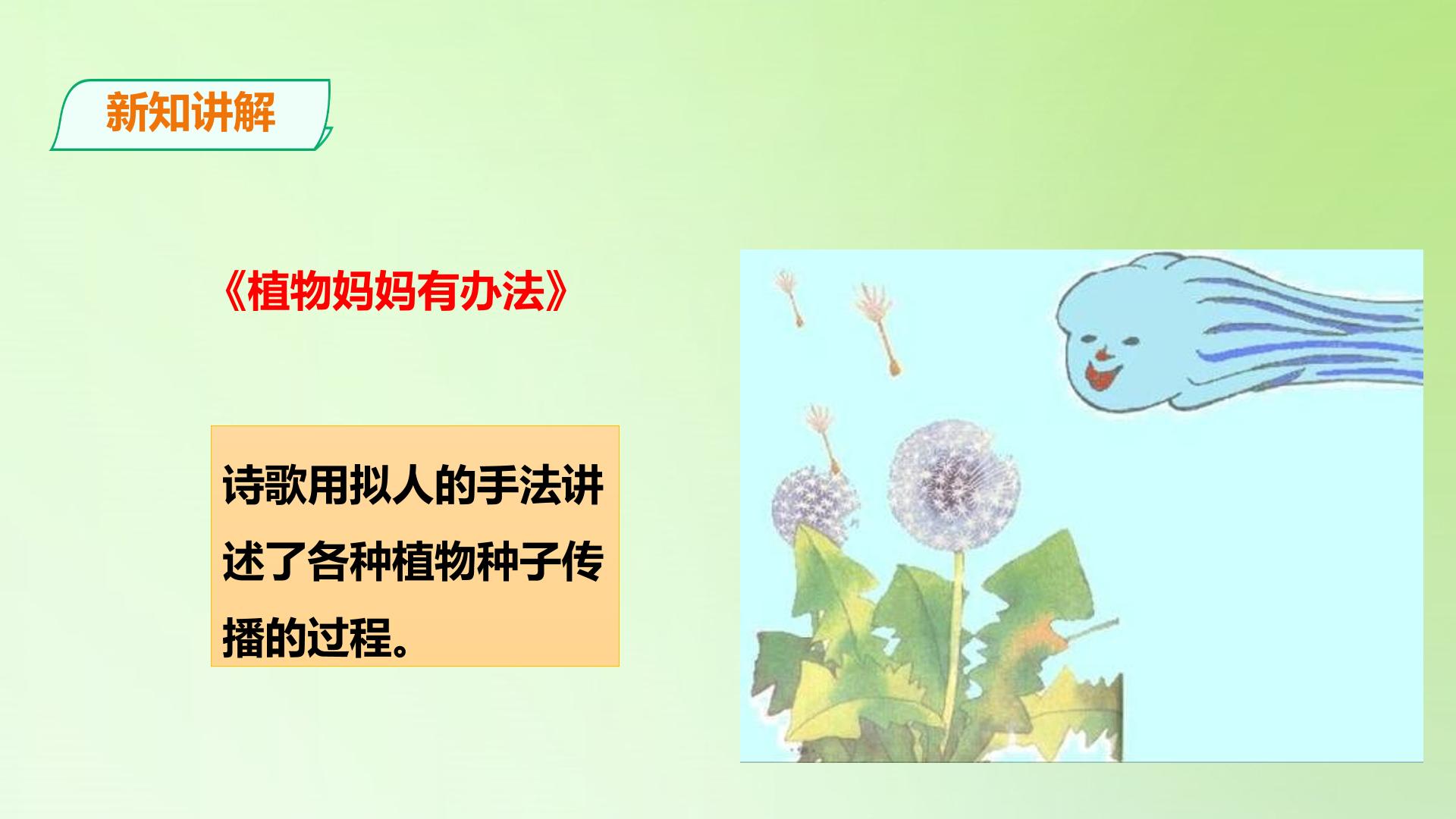 新知讲解

《植物妈妈有办法》

诗歌用拟人的手法讲述了各种植物种子传播的过程。